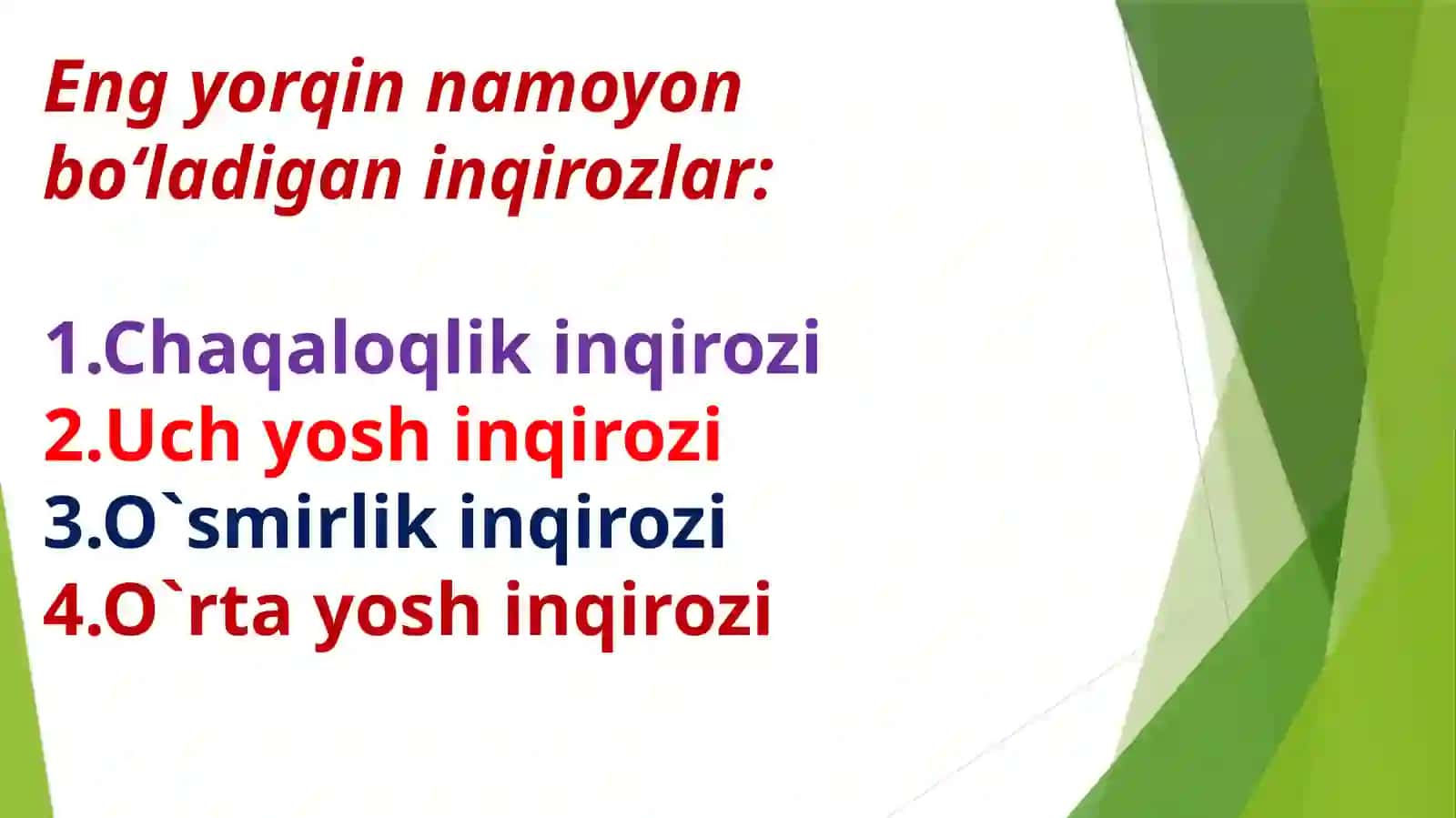 Eng yorqin namoyon bo‘ladigan inqirozlar:

1.Chaqaloqlik inqirozi
2.Uch yosh inqirozi
3.O`smirlik inqirozi
4.O`rta yosh inqirozi